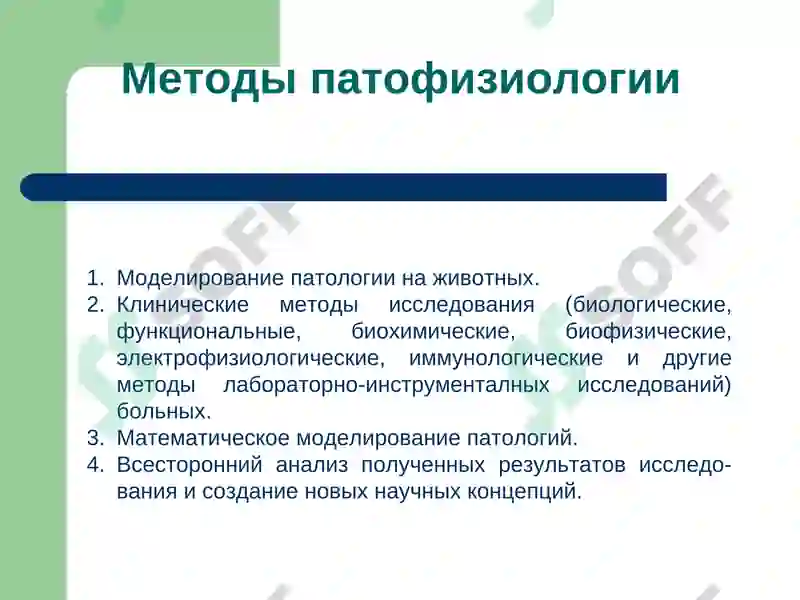 Методы патофизиологии

1. Моделирование патологии на животных.
2. Клинические методы исследования (биологические, функциональные, биохимические, биофизические, электрофизиологические, иммунологические и другие методы лабораторно-инструменталных исследований) больных.
3. Математическое моделирование патологий.
4. Всесторонний анализ полученных результатов исследования и создание новых научных концепций.